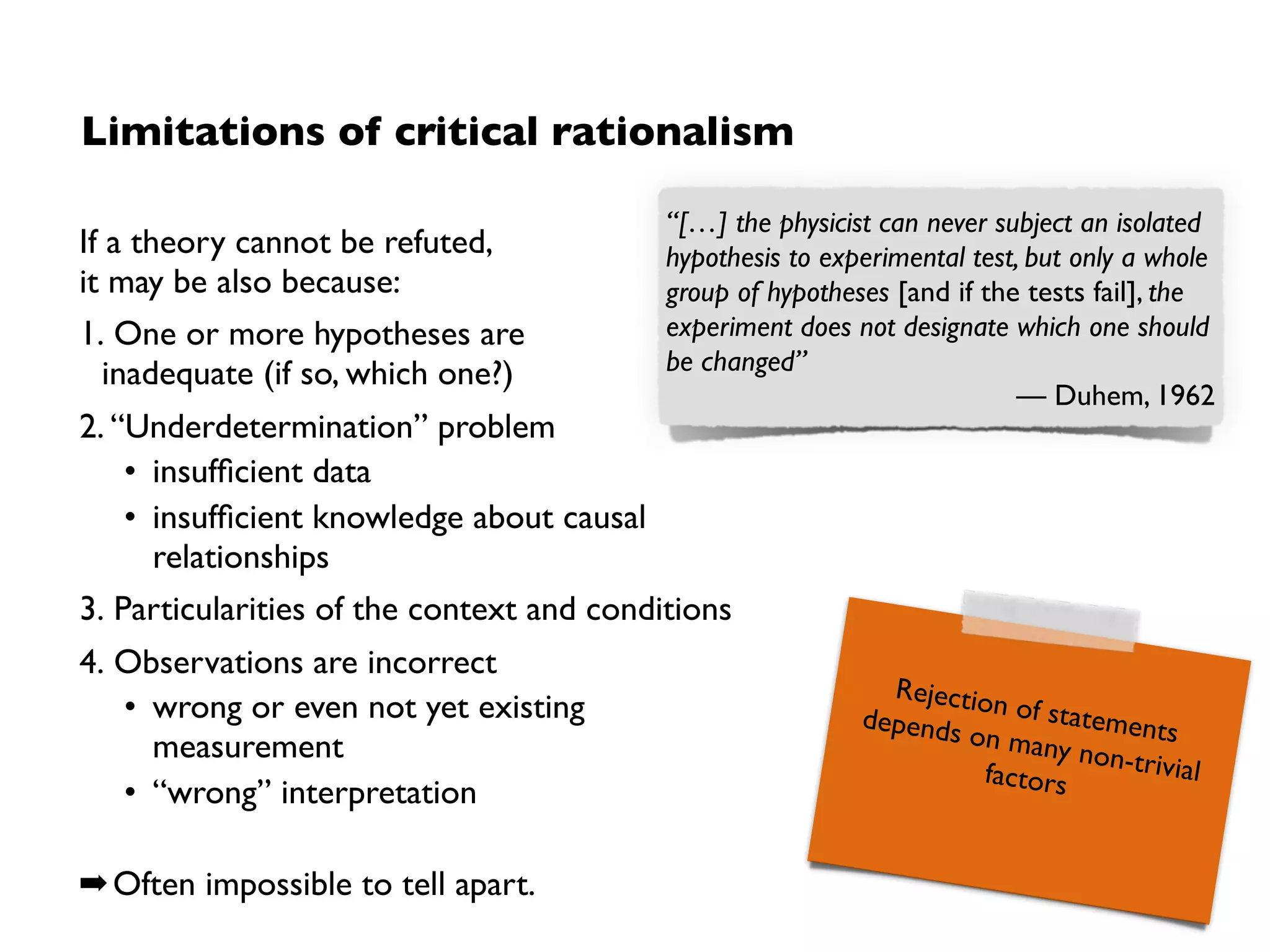 Limitations of critical rationalism

If a theory cannot be refuted, it may be also because:

1. One or more hypotheses are inadequate (if so, which one?)

2. “Underdetermination” problem
• insufficient data
• insufficient knowledge about causal relationships

3. Particularities of the context and conditions

4. Observations are incorrect
• wrong or even not yet existing measurement
• “wrong” interpretation

➡ Often impossible to tell apart.

“[…] the physicist can never subject an isolated hypothesis to experimental test, but only a whole group of hypotheses [and if the tests fail], the experiment does not designate which one should be changed”
— Duhem, 1962

Rejection of statements depends on many non-trivial factors